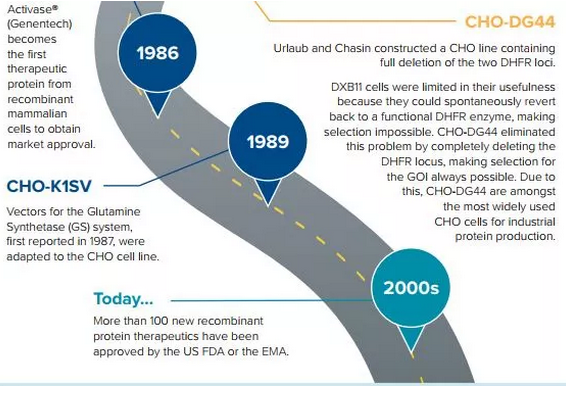 Activase® (Genentech) becomes the first therapeutic protein from recombinant mammalian cells to obtain market approval.

1986

CHO-DG44

Urlaub and Chasin constructed a CHO line containing full deletion of the two DHFR loci.

DXB11 cells were limited in their usefulness because they could spontaneously revert back to a functional DHFR enzyme, making selection impossible. CHO-DG44 eliminated this problem by completely deleting the DHFR locus, making selection for the GOI always possible. Due to this, CHO-DG44 are amongst the most widely used CHO cells for industrial protein production.

1989

CHO-K1SV

Vectors for the Glutamine Synthetase (GS) system, first reported in 1987, were adapted to the CHO cell line.

2000s

Today...

More than 100 new recombinant protein therapeutics have been approved by the US FDA or the EMA.